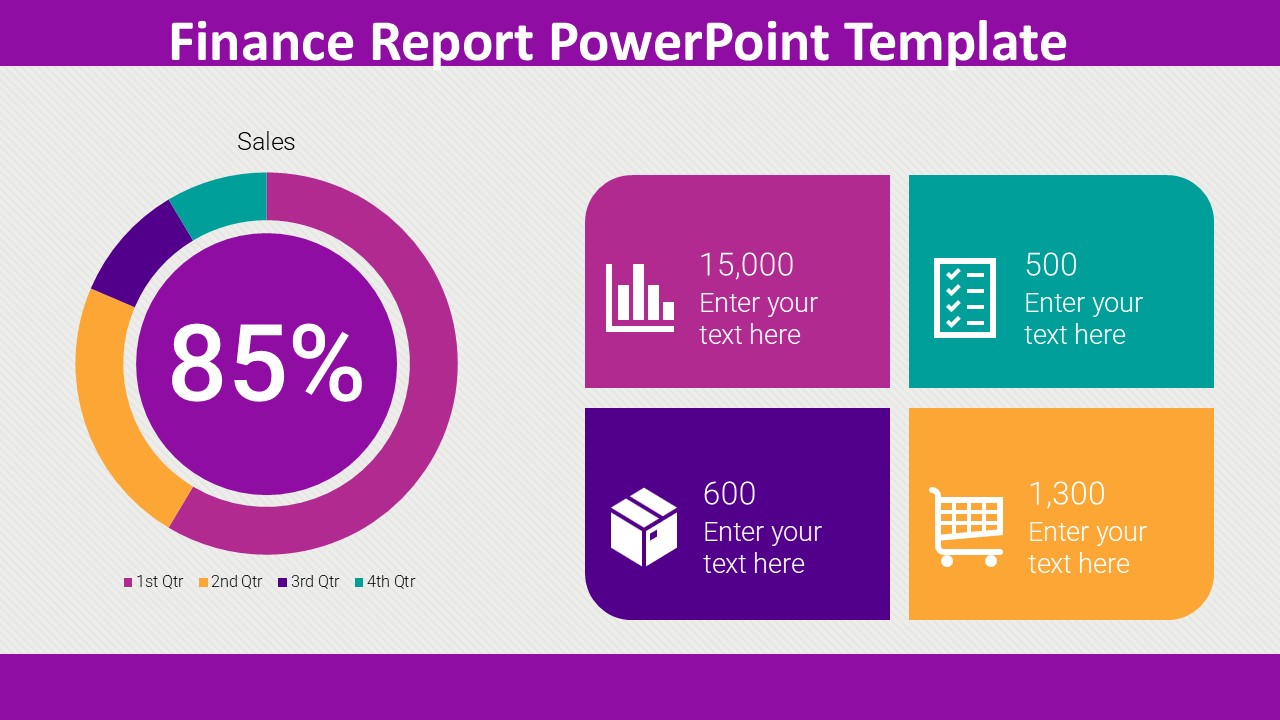 Finance Report PowerPoint Template

Sales

85%

1st Qtr 2nd Qtr 3rd Qtr 4th Qtr

15,000
Enter your text here

500
Enter your text here

600
Enter your text here

1,300
Enter your text here